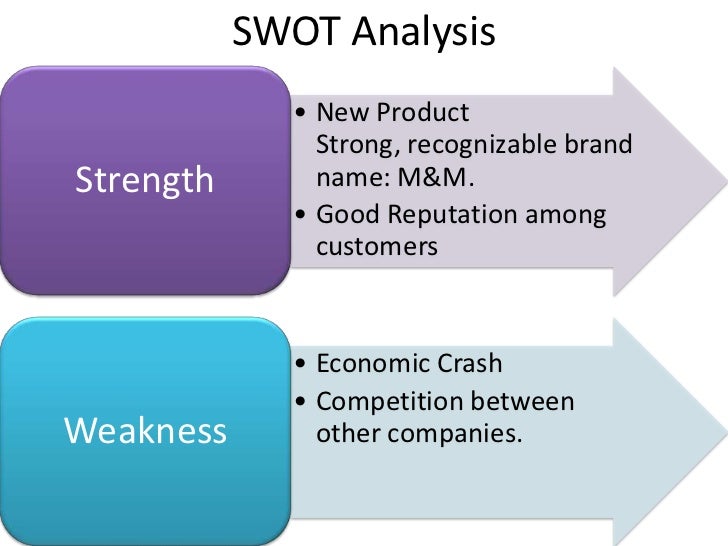 SWOT Analysis

Strength

• New Product
Strong, recognizable brand name: M&M.
• Good Reputation among customers

Weakness

• Economic Crash
• Competition between other companies.